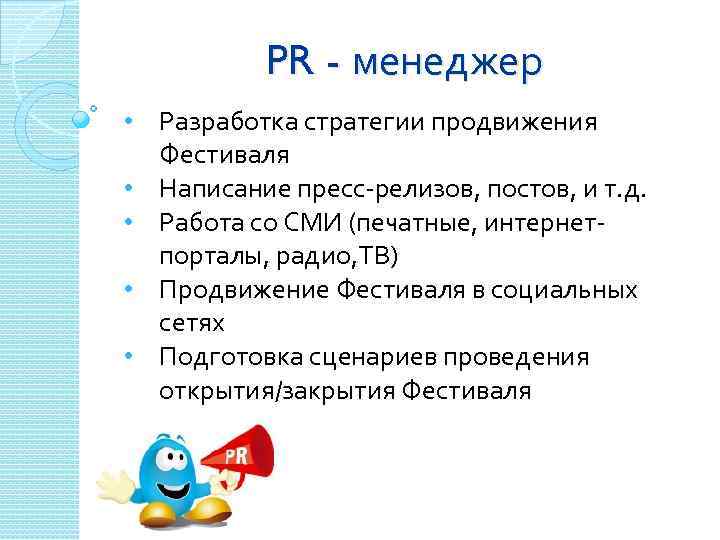 PR - менеджер

• Разработка стратегии продвижения Фестиваля
• Написание пресс-релизов, постов, и т.д.
• Работа со СМИ (печатные, интернет-порталы, радио,ТВ)
• Продвижение Фестиваля в социальных сетях
• Подготовка сценариев проведения открытия/закрытия Фестиваля

PR